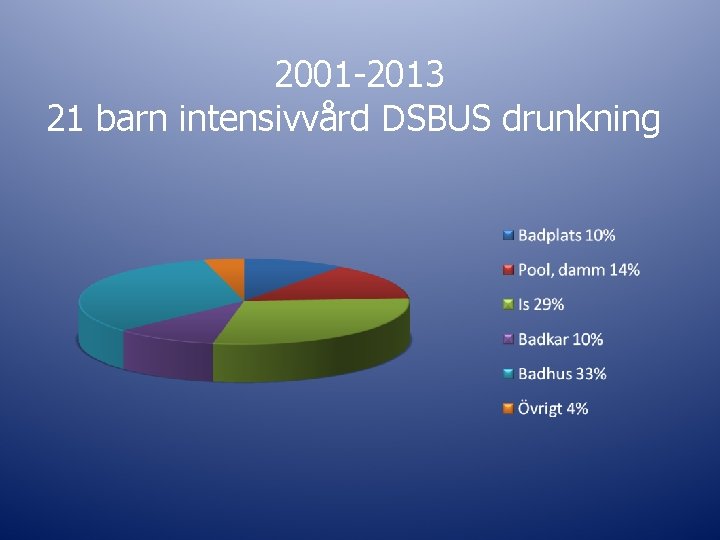 2001-2013
21 barn intensivvård DSBUS drunkning

Badplats 10%
Pool, damm 14%
Is 29%
Badkar 10%
Badhus 33%
Övrigt 4%